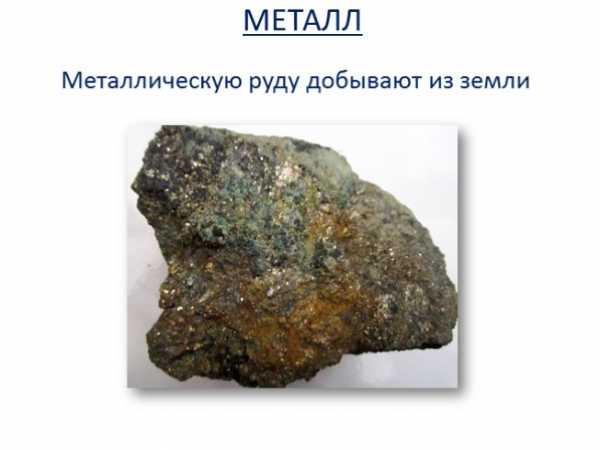 МЕТАЛЛ

Металлическую руду добывают из земли